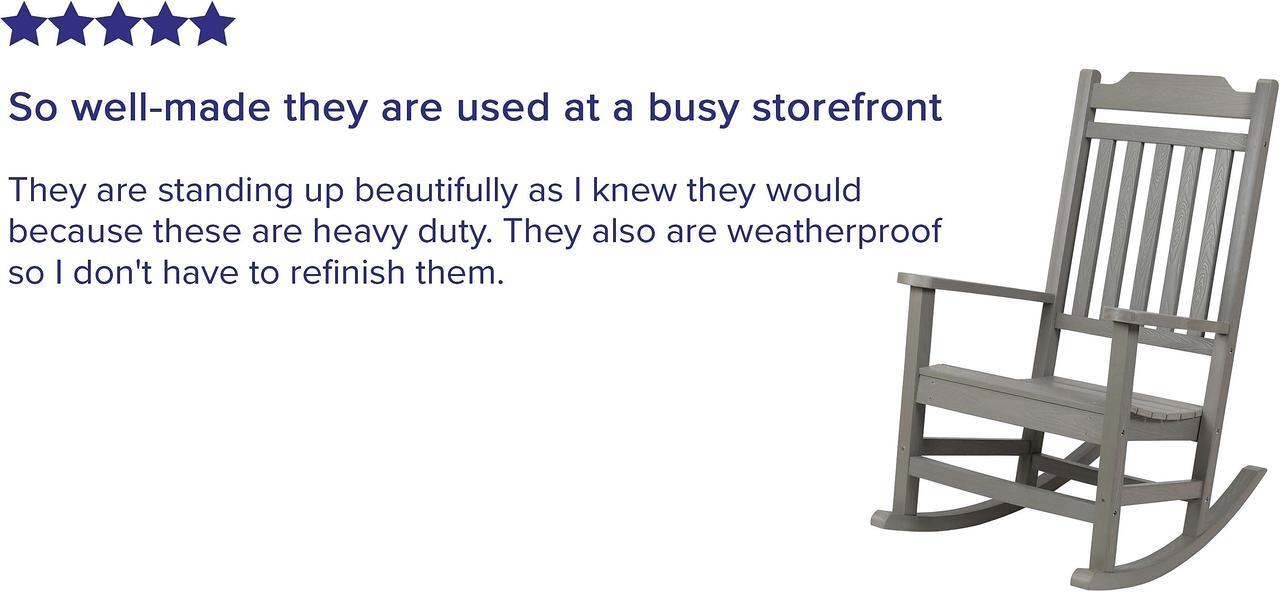 So well-made they are used at a busy storefront

They are standing up beautifully as I knew they would because these are heavy duty. They also are weatherproof so I don't have to refinish them.